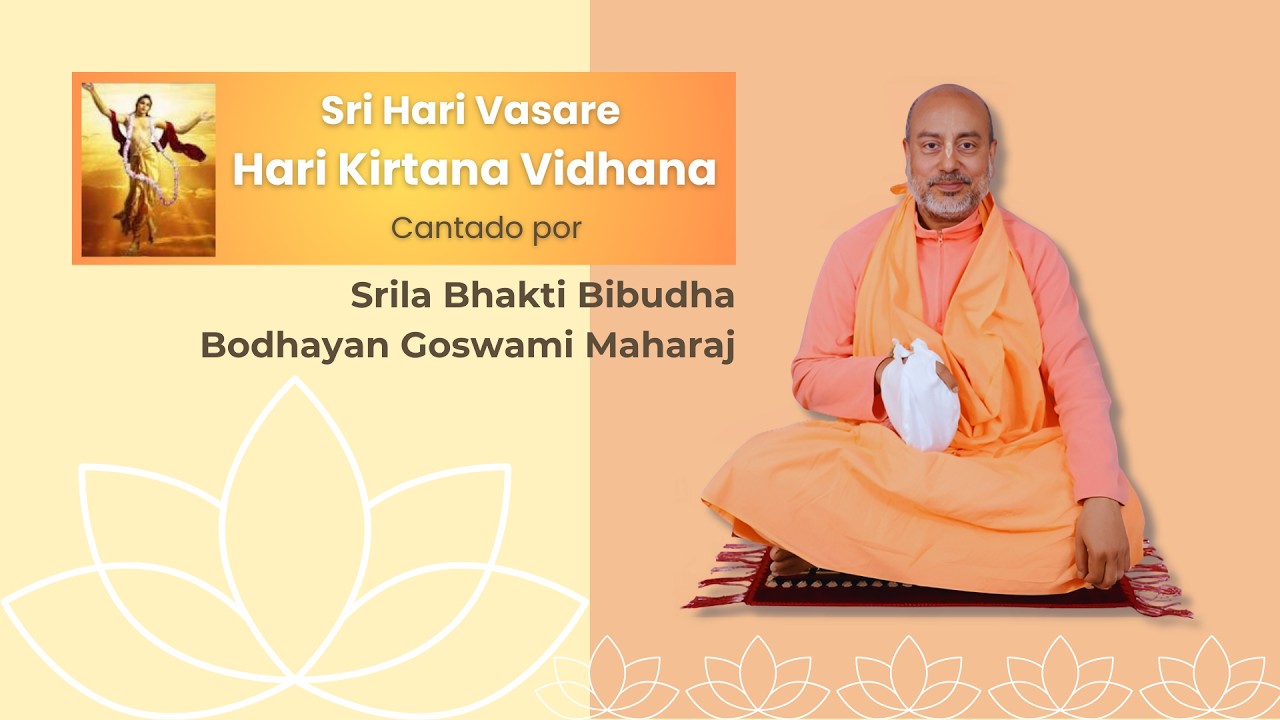 Sri Hari Vasare
Hari Kirtana Vidhana
Cantado por

Srila Bhakti Bibudha
Bodhayan Goswami Maharaj